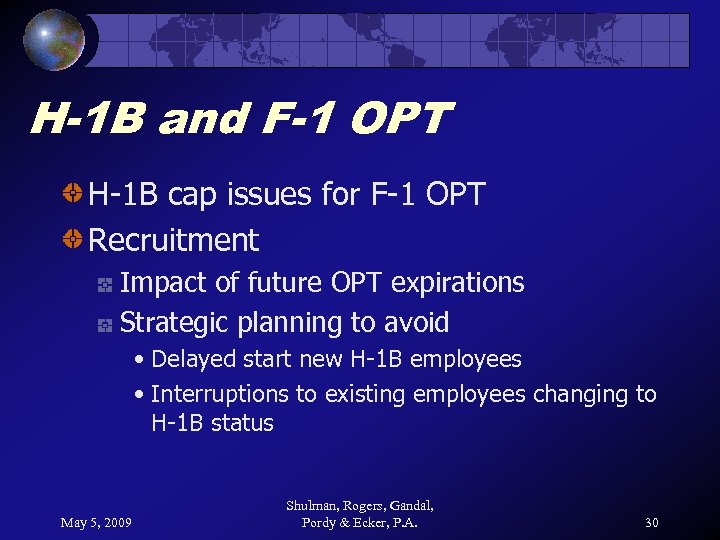 H-1B and F-1 OPT

H-1B cap issues for F-1 OPT

Recruitment

Impact of future OPT expirations

Strategic planning to avoid

• Delayed start new H-1B employees

• Interruptions to existing employees changing to H-1B status

May 5, 2009

Shulman, Rogers, Gandal, Pordy & Ecker, P.A.

30